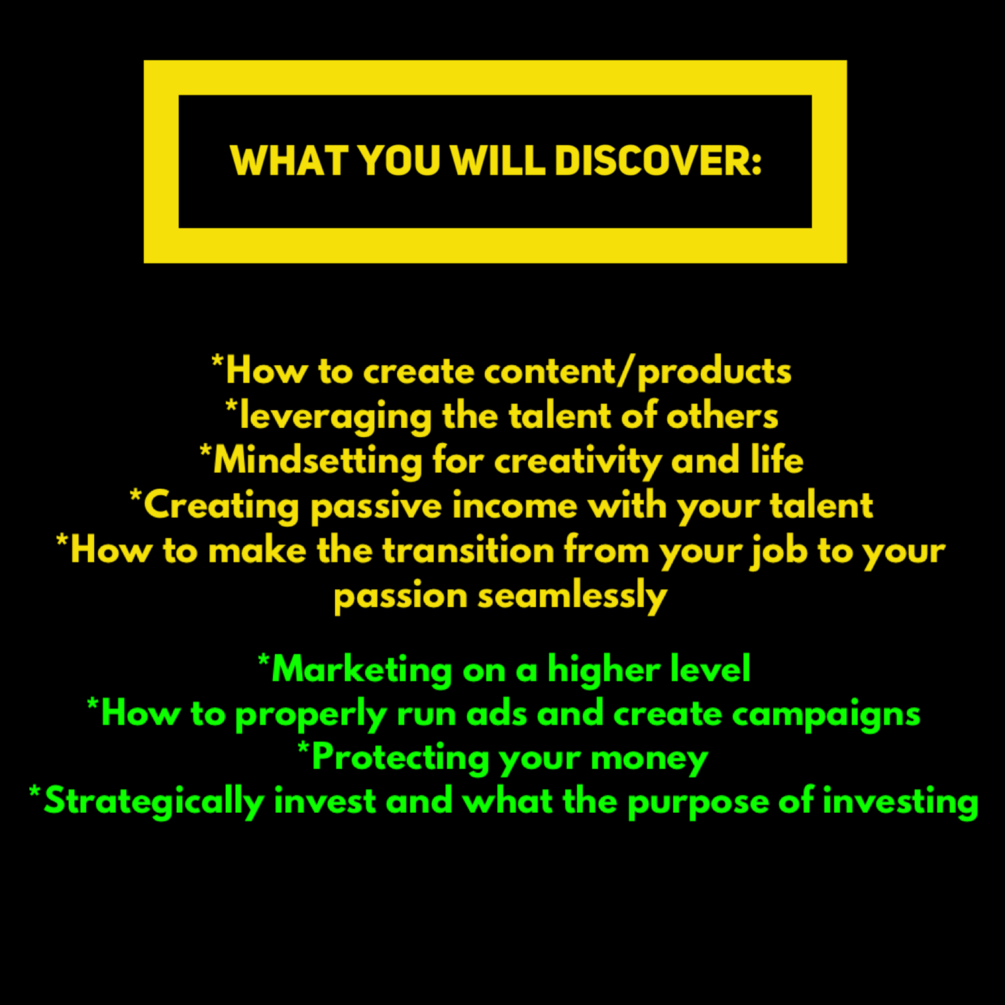 WHAT YOU WILL DISCOVER:

*How to create content/products
*leveraging the talent of others
*Mindsetting for creativity and life
*Creating passive income with your talent
*How to make the transition from your job to your passion seamlessly

*Marketing on a higher level
*How to properly run ads and create campaigns
*Protecting your money
*Strategically invest and what the purpose of investing